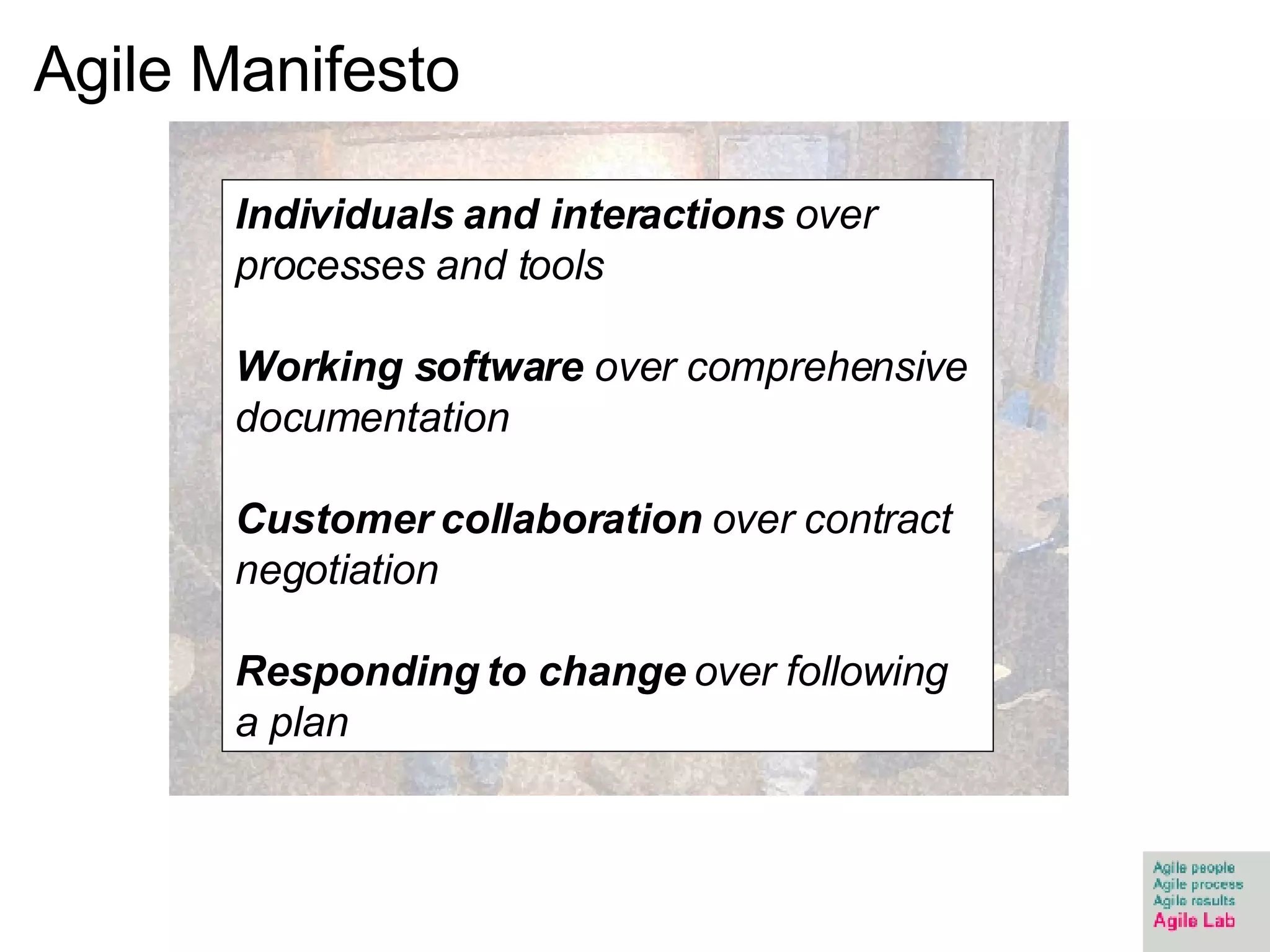 Agile Manifesto

Individuals and interactions over processes and tools

Working software over comprehensive documentation

Customer collaboration over contract negotiation

Responding to change over following a plan

Agile people
Agile process
Agile results
Agile Lab